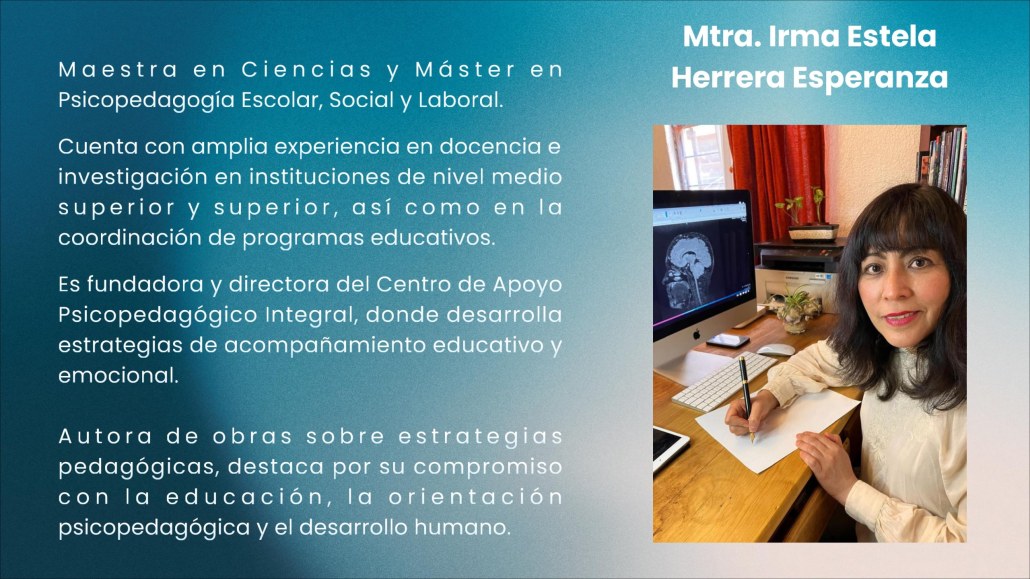 Mtra. Irma Estela Herrera Esperanza

Maestra en Ciencias y Máster en Psicopedagogía Escolar, Social y Laboral.

Cuenta con amplia experiencia en docencia e investigación en instituciones de nivel medio superior y superior, así como en la coordinación de programas educativos.

Es fundadora y directora del Centro de Apoyo Psicopedagógico Integral, donde desarrolla estrategias de acompañamiento educativo y emocional.

Autora de obras sobre estrategias pedagógicas, destaca por su compromiso con la educación, la orientación psicopedagógica y el desarrollo humano.